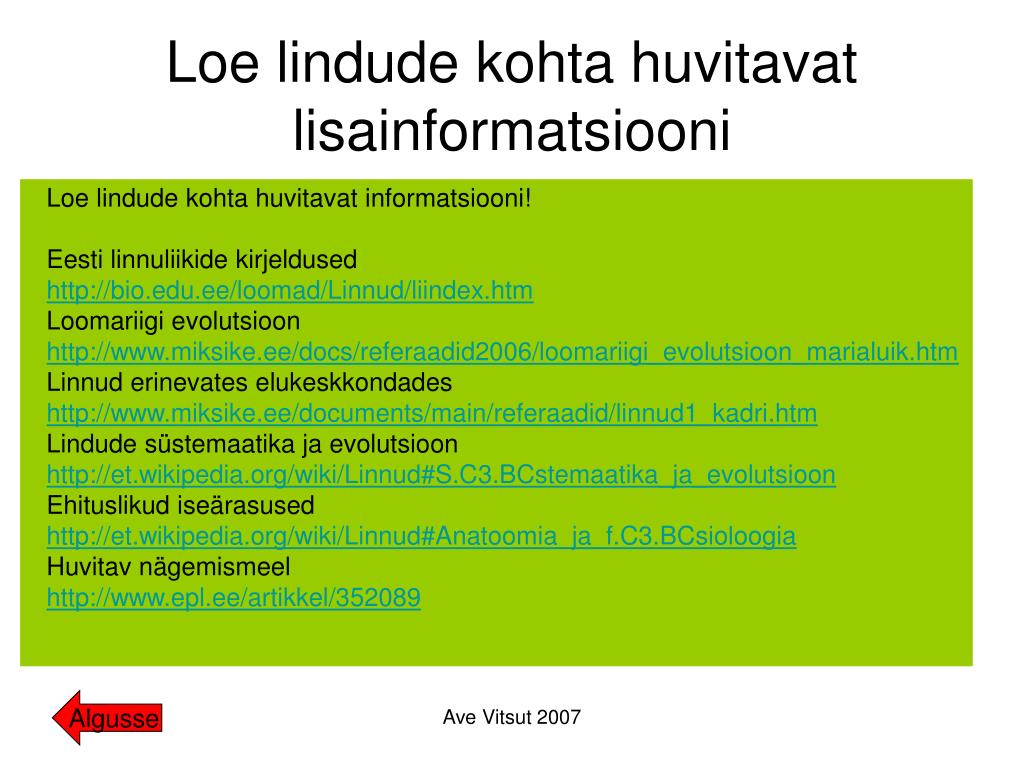 Loe lindude kohta huvitavat lisainformatsiooni

Loe lindude kohta huvitavat informatsiooni!

Eesti linnuliikide kirjeldused
http://bio.edu.ee/loomad/Linnud/liindex.htm
Loomariigi evolutsioon
http://www.miksike.ee/docs/referaadid2006/loomariigi_evolutsioon_marialuik.htm
Linnud erinevates elukeskkondades
http://www.miksike.ee/documents/main/referaadid/linnud1_kadri.htm
Lindude süstemaatika ja evolutsioon
http://et.wikipedia.org/wiki/Linnud#S.C3.BCstemaatika_ja_evolutsioon
Ehituslikud iseärasused
http://et.wikipedia.org/wiki/Linnud#Anatoomia_ja_f.C3.BCsioloogia
Huvitav nägemismeel
http://www.epl.ee/artikkel/352089

Algusse

Ave Vitsut 2007